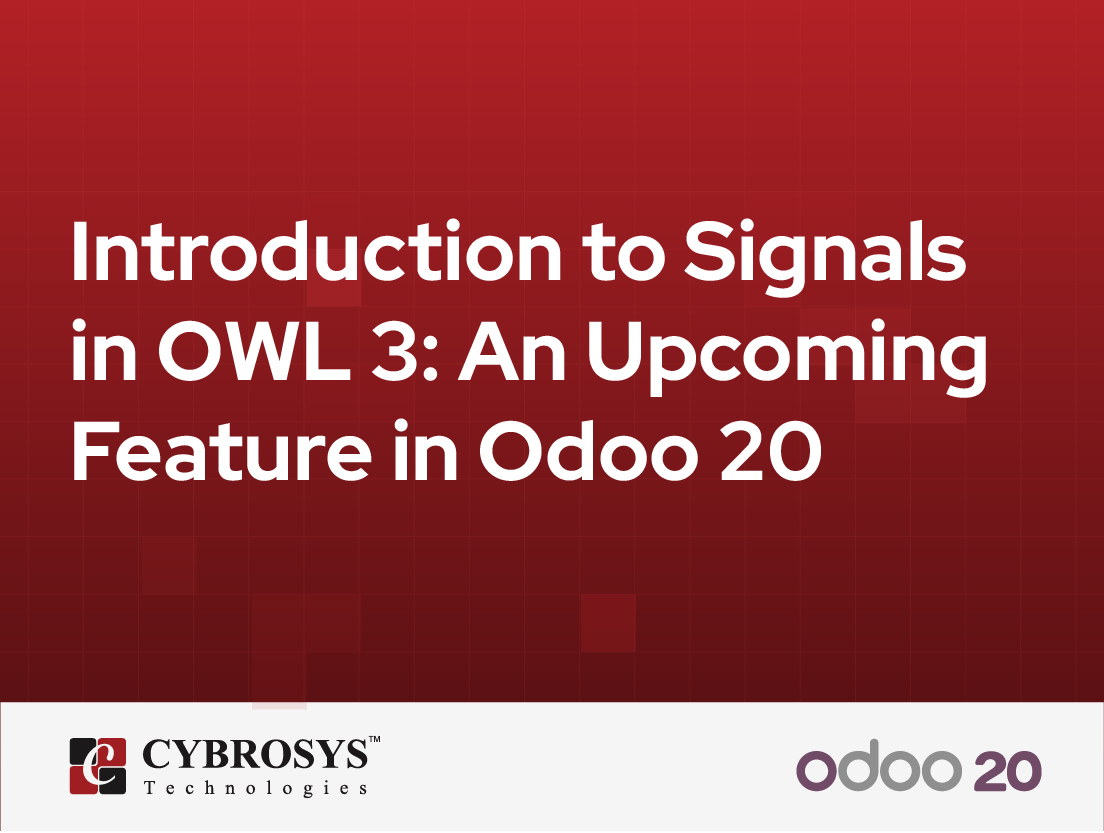 Introduction to Signals in OWL 3: An Upcoming Feature in Odoo 20

CYBROSYS™
Technologies

odoo 20